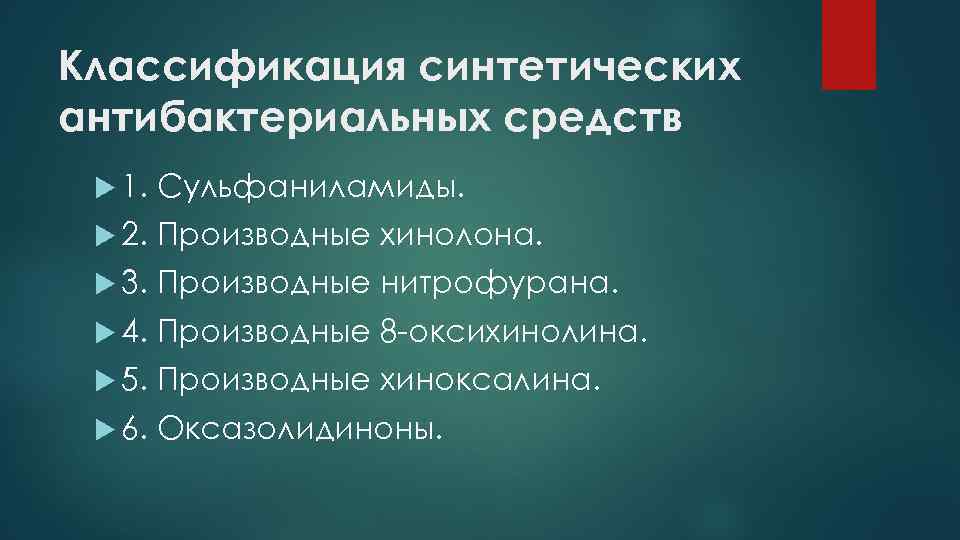 Классификация синтетических антибактериальных средств

1. Сульфаниламиды.
2. Производные хинолона.
3. Производные нитрофурана.
4. Производные 8-оксихинолина.
5. Производные хиноксалина.
6. Оксазолидиноны.